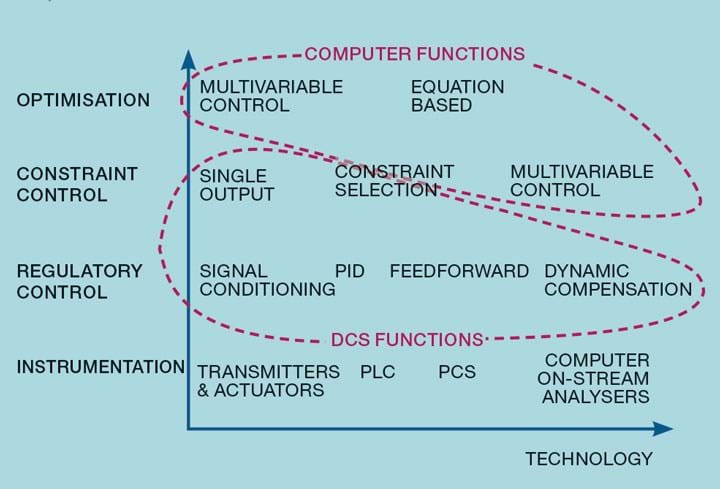 COMPUTER FUNCTIONS

OPTIMISATION

MULTIVARIABLE CONTROL

EQUATION BASED

CONSTRAINT CONTROL

SINGLE OUTPUT

CONSTRAINT SELECTION

MULTIVARIABLE CONTROL

REGULATORY CONTROL

SIGNAL CONDITIONING

PID

FEEDFORWARD

DYNAMIC COMPENSATION

DCS FUNCTIONS

INSTRUMENTATION

TRANSMITTERS & ACTUATORS

PLC

PCS

COMPUTER ON-STREAM ANALYSERS

TECHNOLOGY